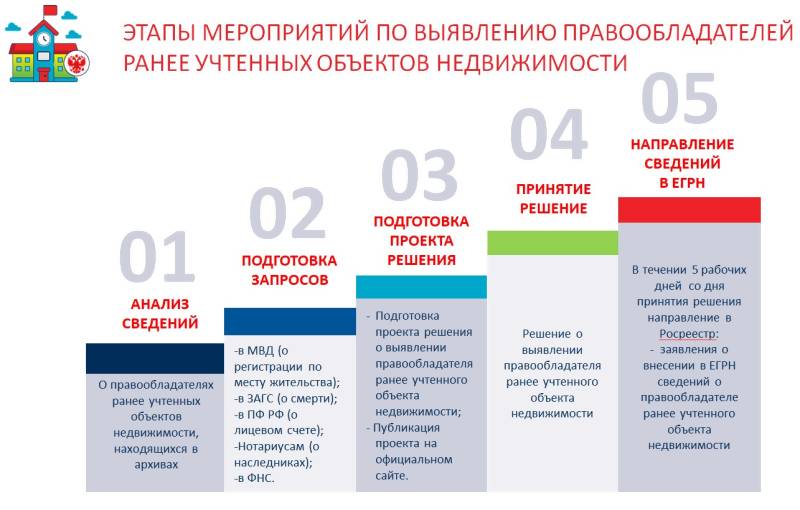 ЭТАПЫ МЕРОПРИЯТИЙ ПО ВЫЯВЛЕНИЮ ПРАВООБЛАДАТЕЛЕЙ РАНЕЕ УЧТЕННЫХ ОБЪЕКТОВ НЕДВИЖИМОСТИ

01
АНАЛИЗ СВЕДЕНИЙ

О правообладателях ранее учтенных объектов недвижимости, находящихся в архивах

02
ПОДГОТОВКА ЗАПРОСОВ

-в МВД (о регистрации по месту жительства);
-в ЗАГС (о смерти);
-в ПФ РФ (о лицевом счете);
-Нотариусам (о наследниках);
-в ФНС.

03
ПОДГОТОВКА ПРОЕКТА РЕШЕНИЯ

- Подготовка проекта решения о выявлении правообладателя ранее учтенного объекта недвижимости;
- Публикация проекта на официальном сайте.

04
ПРИНЯТИЕ РЕШЕНИЕ

Решение о выявлении правообладателя ранее учтенного объекта недвижимости

05
НАПРАВЛЕНИЕ СВЕДЕНИЙ В ЕГРН

В течении 5 рабочих дней со дня принятия решения направление в Росреестр:
- заявления о внесении в ЕГРН сведений о правообладателе ранее учтенного объекта недвижимости